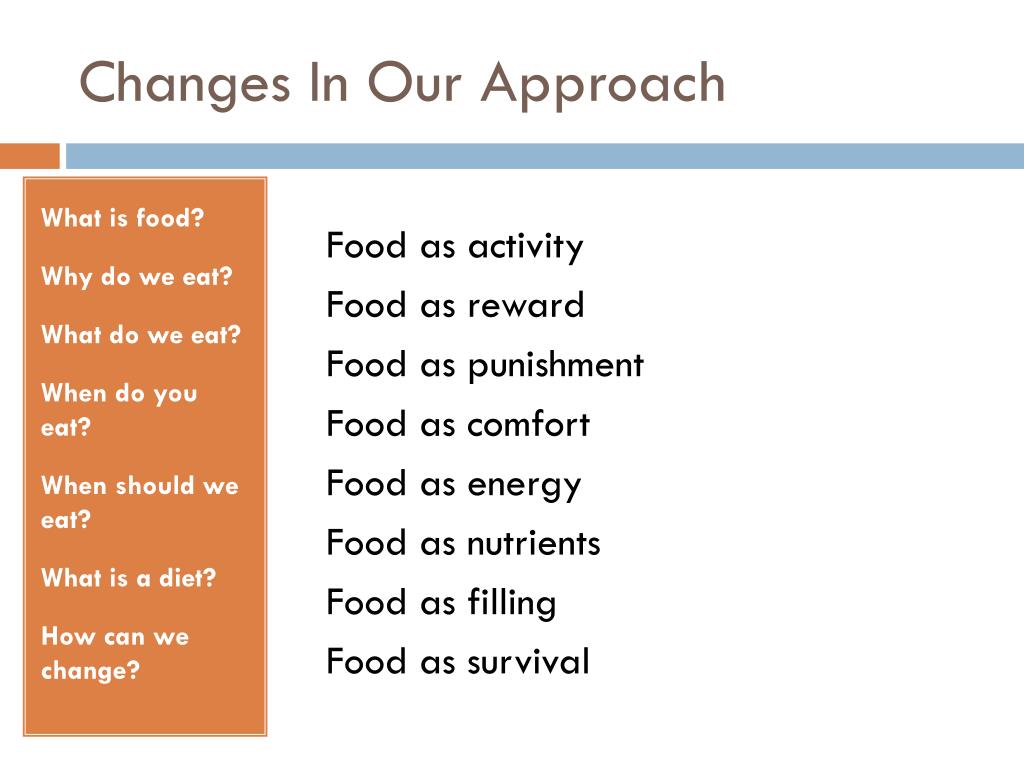 Changes In Our Approach

What is food?

Why do we eat?

What do we eat?

When do you eat?

When should we eat?

What is a diet?

How can we change?

Food as activity
Food as reward
Food as punishment
Food as comfort
Food as energy
Food as nutrients
Food as filling
Food as survival